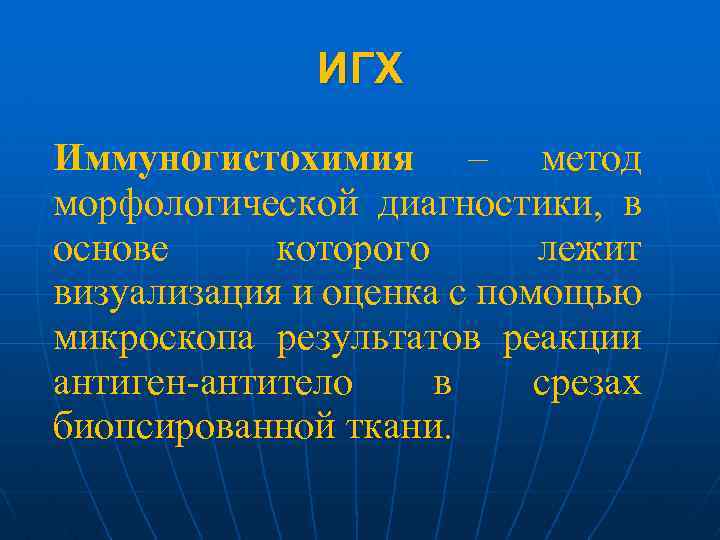 ИГХ

Иммуногистохимия – метод морфологической диагностики, в основе которого лежит визуализация и оценка с помощью микроскопа результатов реакции антиген-антитело в срезах биопсированной ткани.